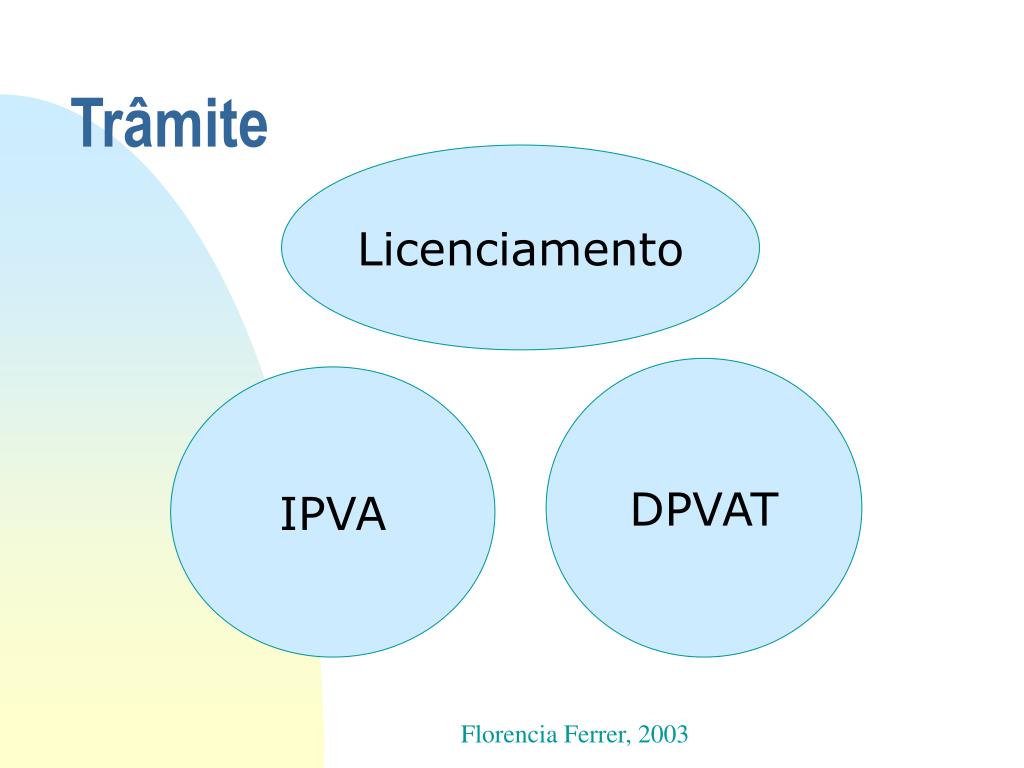 Trâmite

Licenciamento

IPVA

DPVAT

Florencia Ferrer, 2003